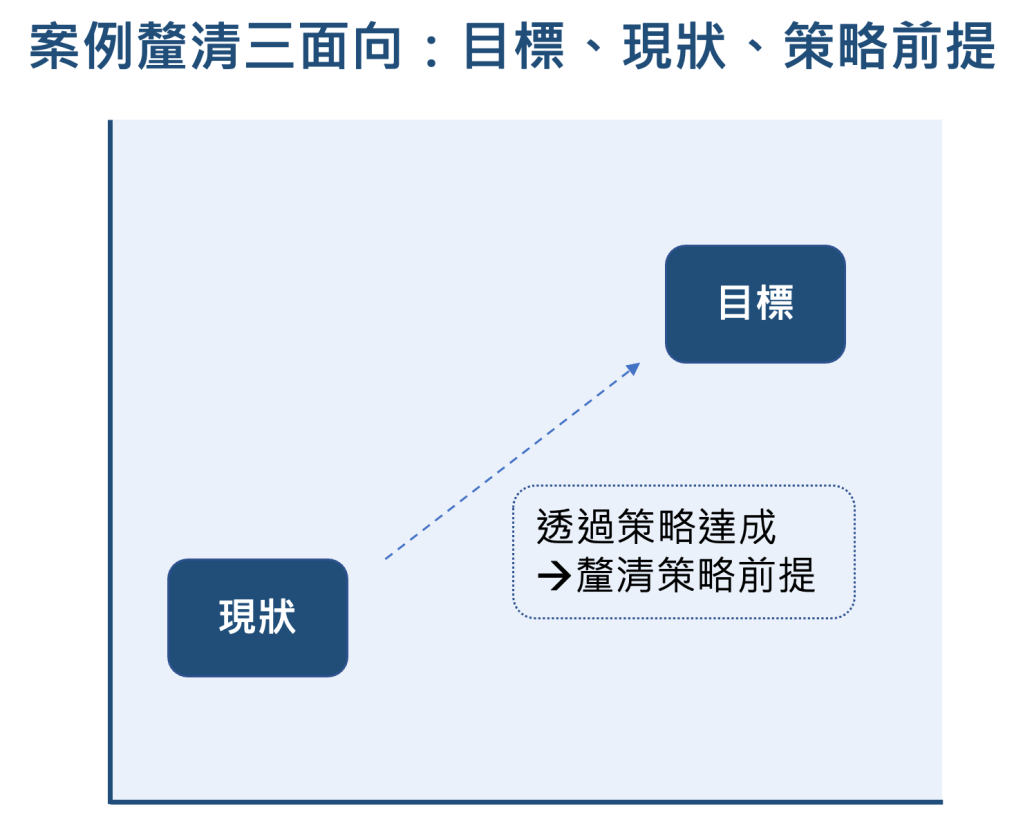 案例釐清三面向：目標、現狀、策略前提

目標

透過策略達成
→釐清策略前提

現狀